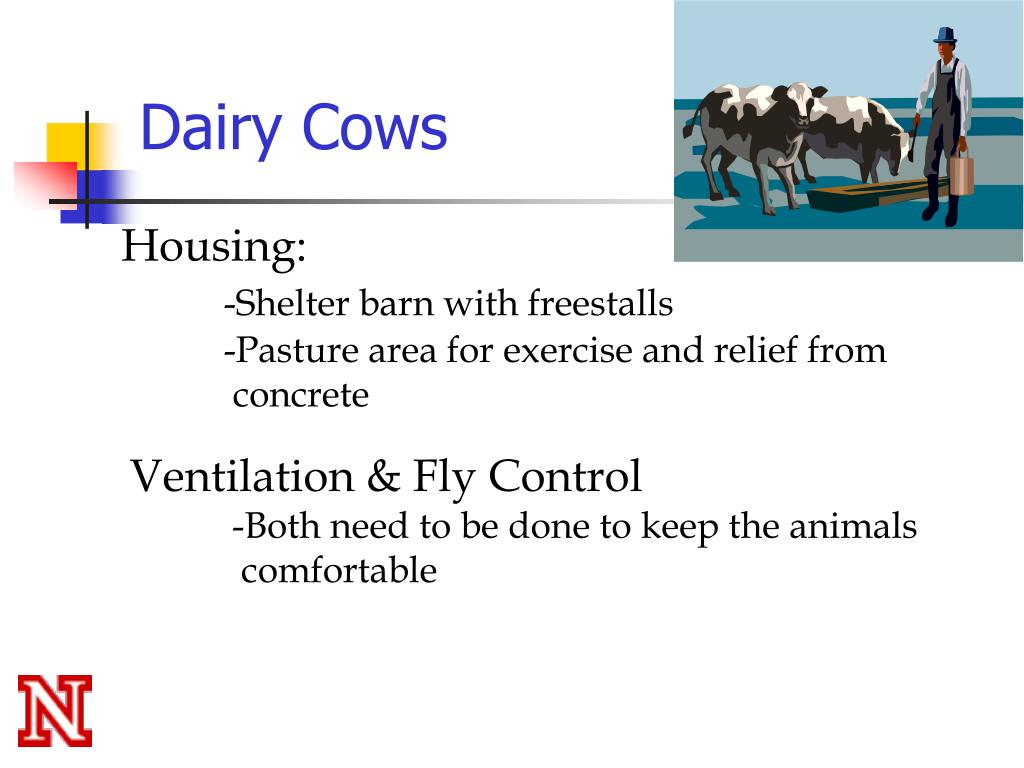 Dairy Cows

Housing:

-Shelter barn with freestalls

-Pasture area for exercise and relief from concrete

Ventilation & Fly Control

-Both need to be done to keep the animals comfortable

N